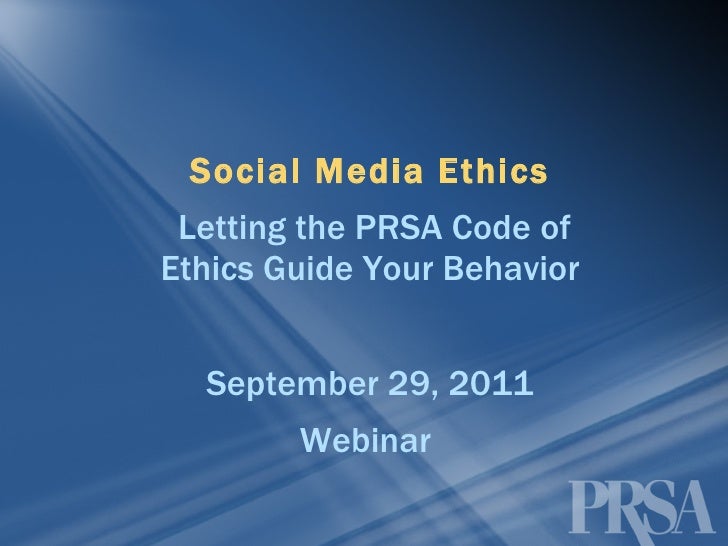 Social Media Ethics

Letting the PRSA Code of Ethics Guide Your Behavior

September 29, 2011

Webinar

PRSA